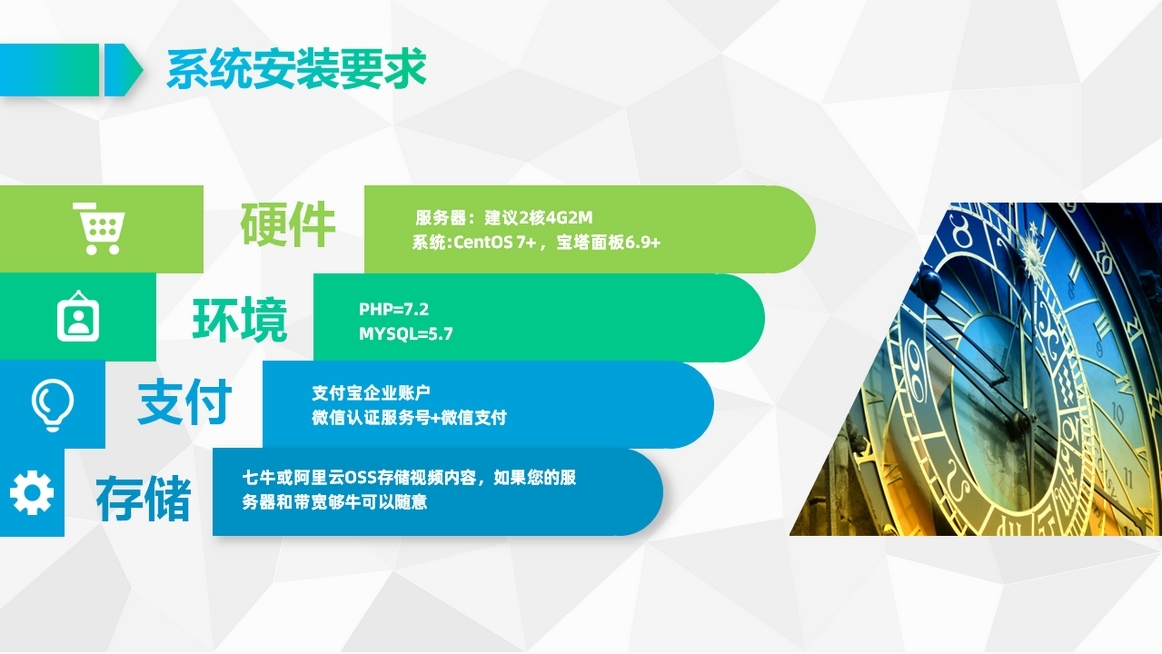 系统安装要求

硬件

服务器：建议2核4G2M
系统:CentOS 7+，宝塔面板6.9+

环境

PHP=7.2
MYSQL=5.7

支付

支付宝企业账户
微信认证服务号+微信支付

存储

七牛或阿里云OSS存储视频内容，如果您的服务器和带宽够牛可以随意